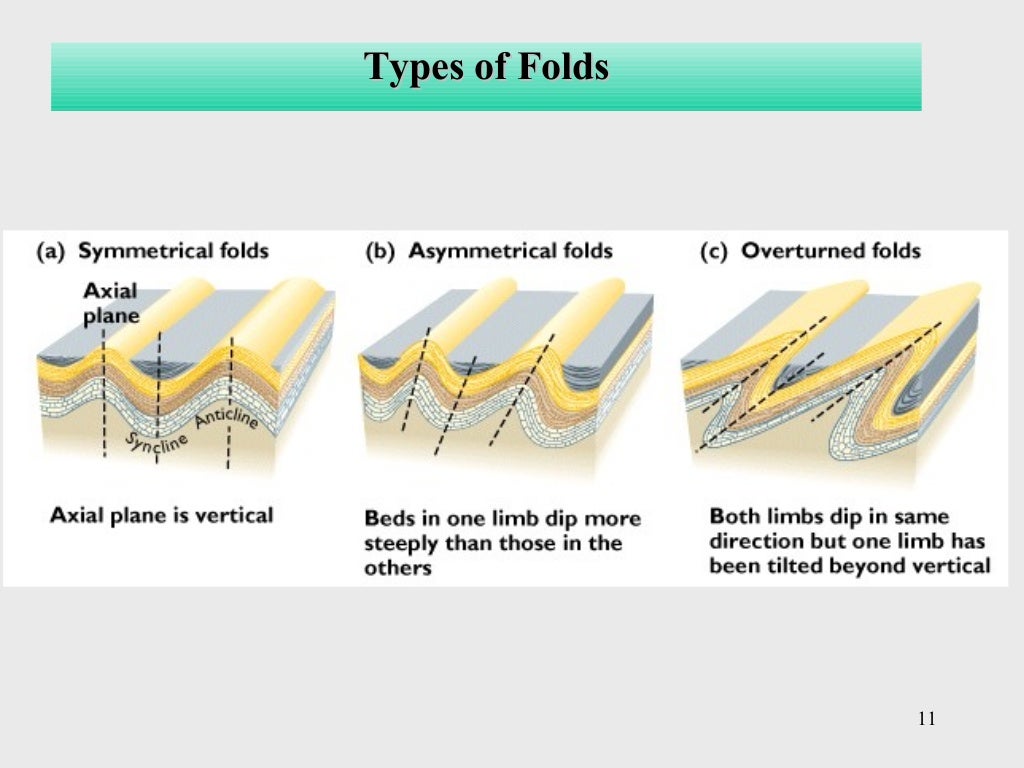 Types of Folds

(a) Symmetrical folds

Axial plane

Syncline

Anticline

Axial plane is vertical

(b) Asymmetrical folds

Beds in one limb dip more steeply than those in the others

(c) Overturned folds

Both limbs dip in same direction but one limb has been tilted beyond vertical

11